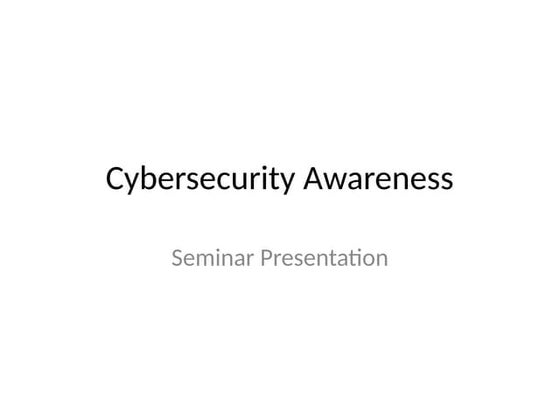 Cybersecurity Awareness

Seminar Presentation